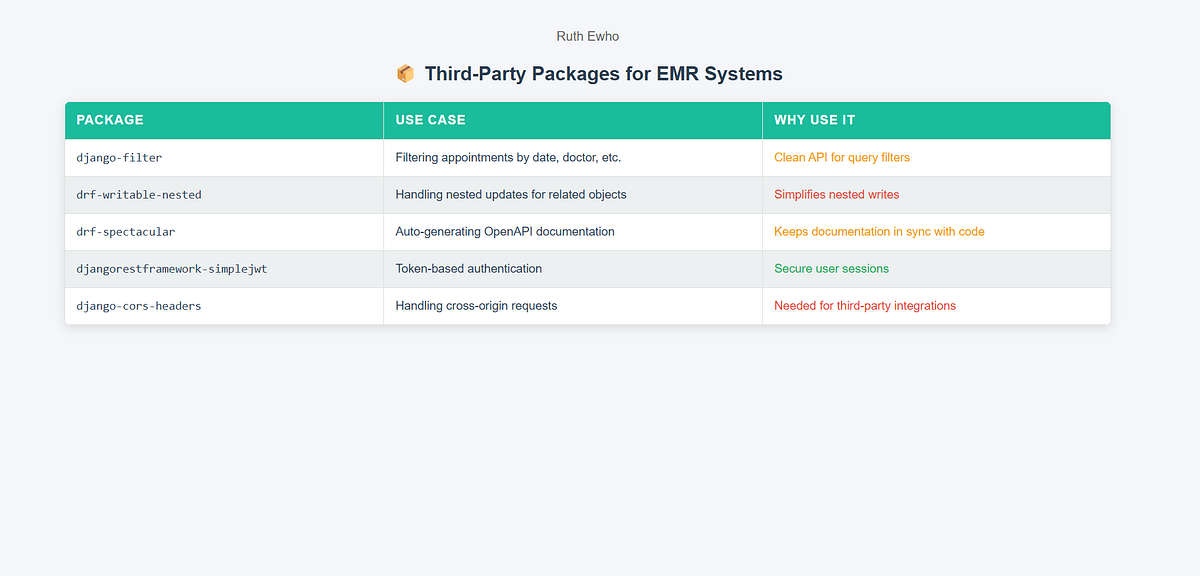 Ruth Ewho

📦 Third-Party Packages for EMR Systems

| PACKAGE | USE CASE | WHY USE IT |
|---|---|---|
| django-filter | Filtering appointments by date, doctor, etc. | Clean API for query filters |
| drf-writable-nested | Handling nested updates for related objects | Simplifies nested writes |
| drf-spectacular | Auto-generating OpenAPI documentation | Keeps documentation in sync with code |
| djangorestframework-simplejwt | Token-based authentication | Secure user sessions |
| django-cors-headers | Handling cross-origin requests | Needed for third-party integrations |